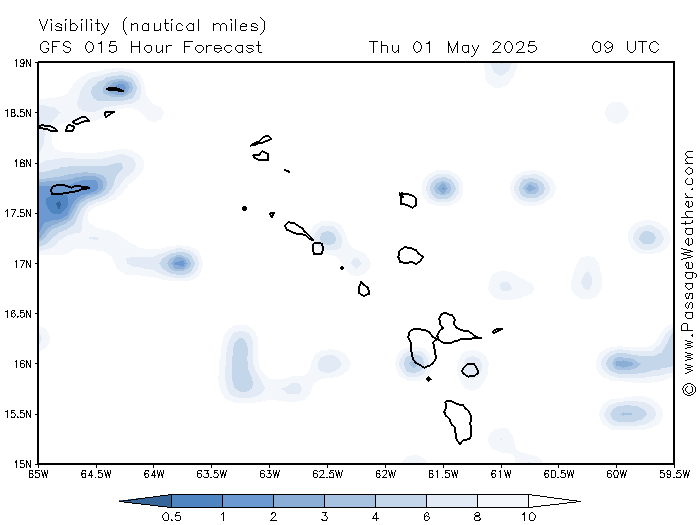 Visibility (nautical miles)
GFS 015 Hour Forecast Thu 01 May 2025 09 UTC

19N
18.5N
18N
17.5N
17N
16.5N
16N
15.5N
15N

65W 64.5W 64W 63.5W 63W 62.5W 62W 61.5W 61W 60.5W 60W 59.5W

© www.PassageWeather.com

0.5 1 2 3 4 6 8 10